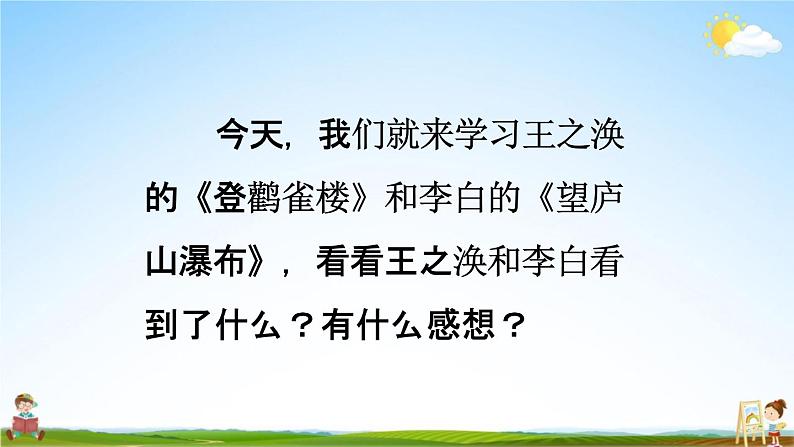 今天，我们就来学习王之涣的《登鹳雀楼》和李白的《望庐山瀑布》，看看王之涣和李白看到了什么？有什么感想？